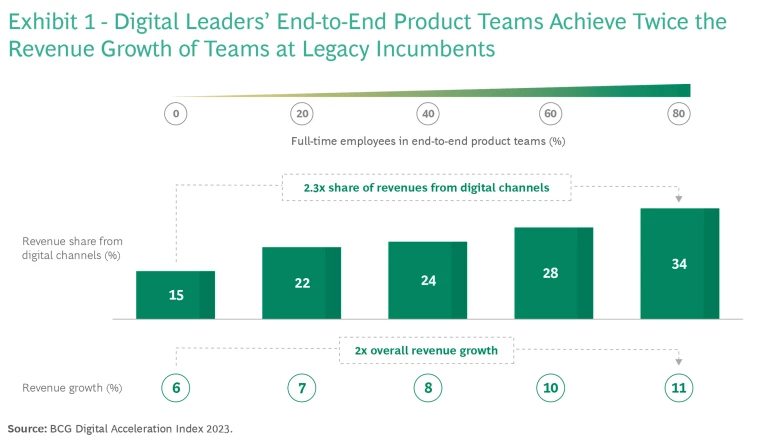 Exhibit 1 - Digital Leaders' End-to-End Product Teams Achieve Twice the Revenue Growth of Teams at Legacy Incumbents

0
20
40
60
80

Full-time employees in end-to-end product teams (%)

2.3x share of revenues from digital channels

Revenue share from digital channels (%)

15
22
24
28
34

2x overall revenue growth

Revenue growth (%)

6
7
8
10
11

Source: BCG Digital Acceleration Index 2023.